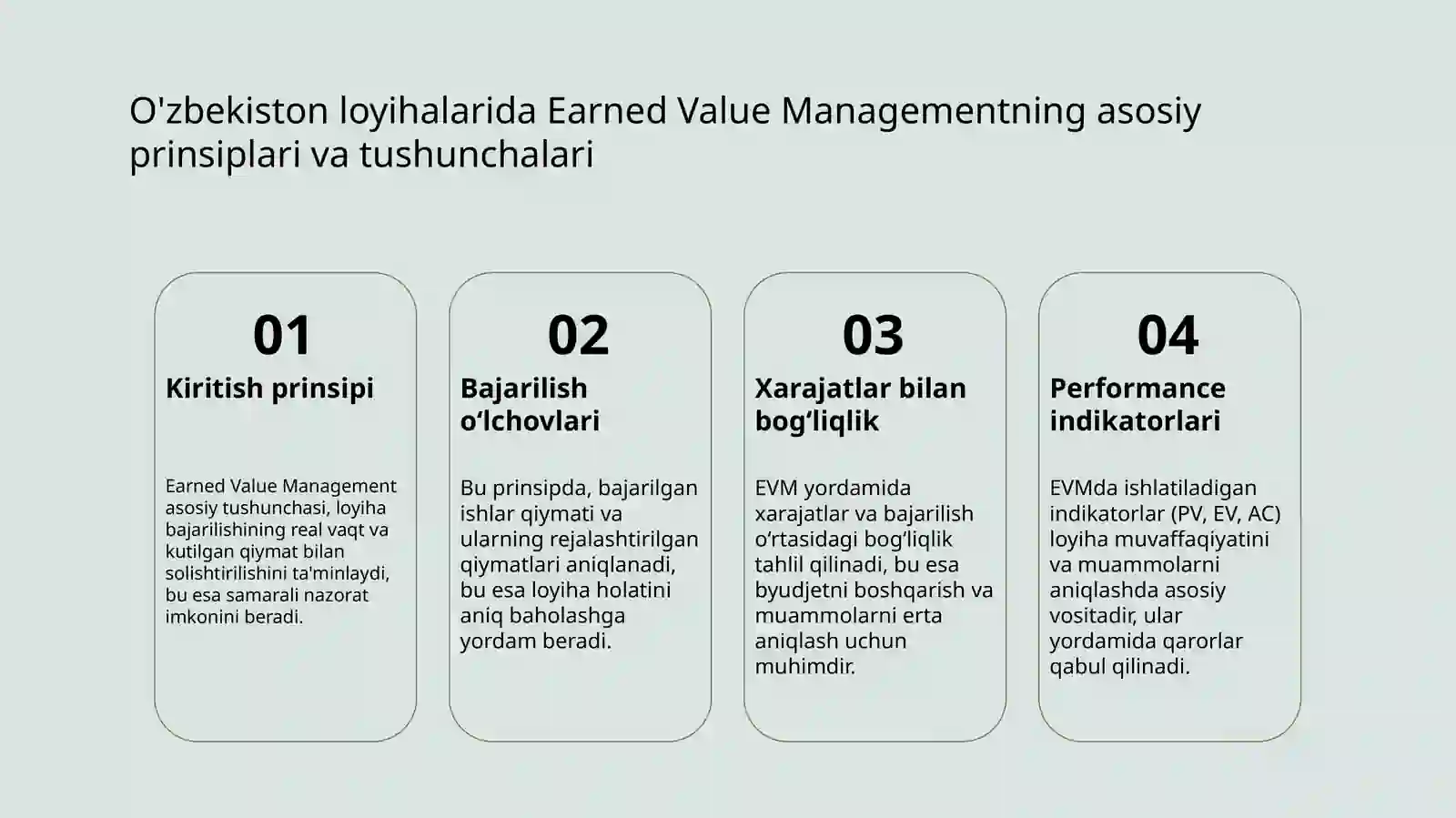 O'zbekiston loyihalarida Earned Value Managementning asosiy prinsiplari va tushunchalari

01

Kiritish prinsipi

Earned Value Management asosiy tushunchasi, loyiha bajarilishining real vaqt va kutilgan qiymat bilan solishtirilishini ta'minlaydi, bu esa samarali nazorat imkonini beradi.

02

Bajarilish o‘lchovlari

Bu prinsipda, bajarilgan ishlar qiymati va ularning rejalashtirilgan qiymatlari aniqlanadi, bu esa loyiha holatini aniq baholashga yordam beradi.

03

Xarajatlar bilan bog‘liqlik

EVM yordamida xarajatlar va bajarilish o‘rtasidagi bog‘liqlik tahlil qilinadi, bu esa byudjetni boshqarish va muammolarni erta aniqlash uchun muhimdir.

04

Performance indikatorlari

EVMda ishlatiladigan indikatorlar (PV, EV, AC) loyiha muvaffaqiyatini va muammolarni aniqlashda asosiy vositadir, ular yordamida qarorlar qabul qilinadi.